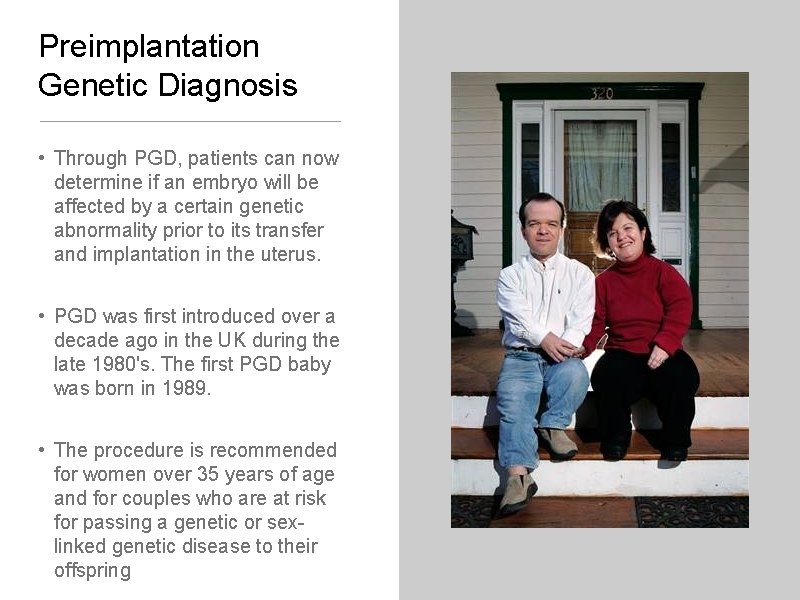 Preimplantation Genetic Diagnosis

• Through PGD, patients can now determine if an embryo will be affected by a certain genetic abnormality prior to its transfer and implantation in the uterus.

• PGD was first introduced over a decade ago in the UK during the late 1980's. The first PGD baby was born in 1989.

• The procedure is recommended for women over 35 years of age and for couples who are at risk for passing a genetic or sex-linked genetic disease to their offspring

320